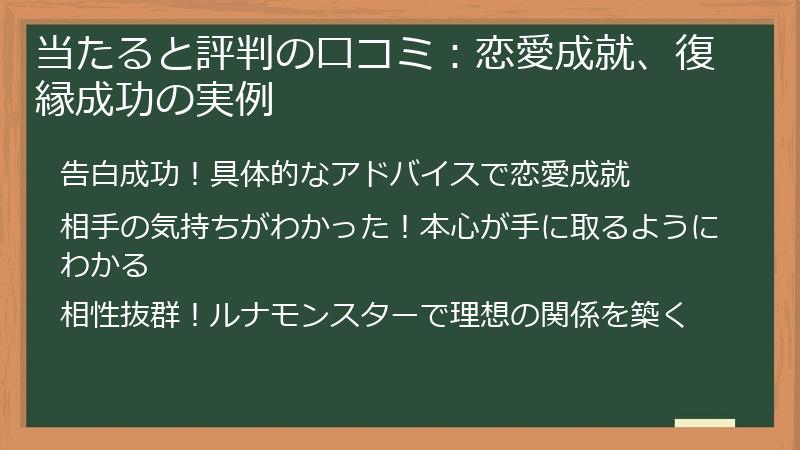 当たると評判の口コミ：恋愛成就、復縁成功の実例

告白成功！具体的なアドバイスで恋愛成就

相手の気持ちがわかった！本心が手に取るようにわかる

相性抜群！ルナモンスターで理想の関係を築く